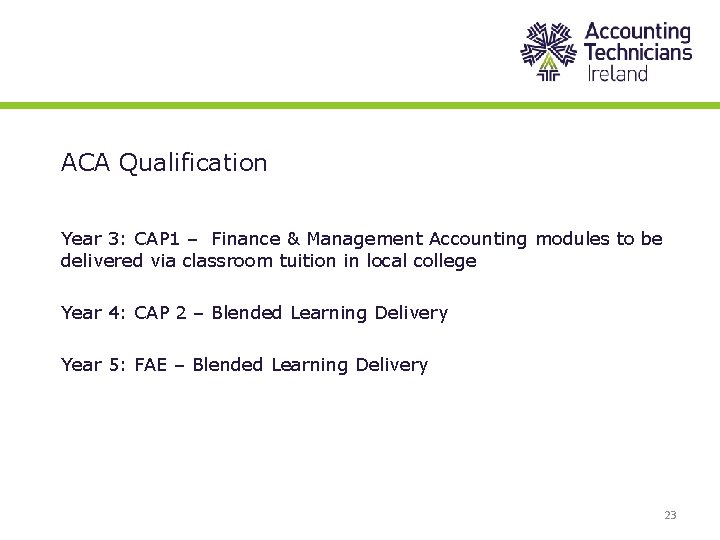 Accounting Technicians Ireland

ACA Qualification

Year 3: CAP1 – Finance & Management Accounting modules to be delivered via classroom tuition in local college

Year 4: CAP 2 – Blended Learning Delivery

Year 5: FAE – Blended Learning Delivery

23